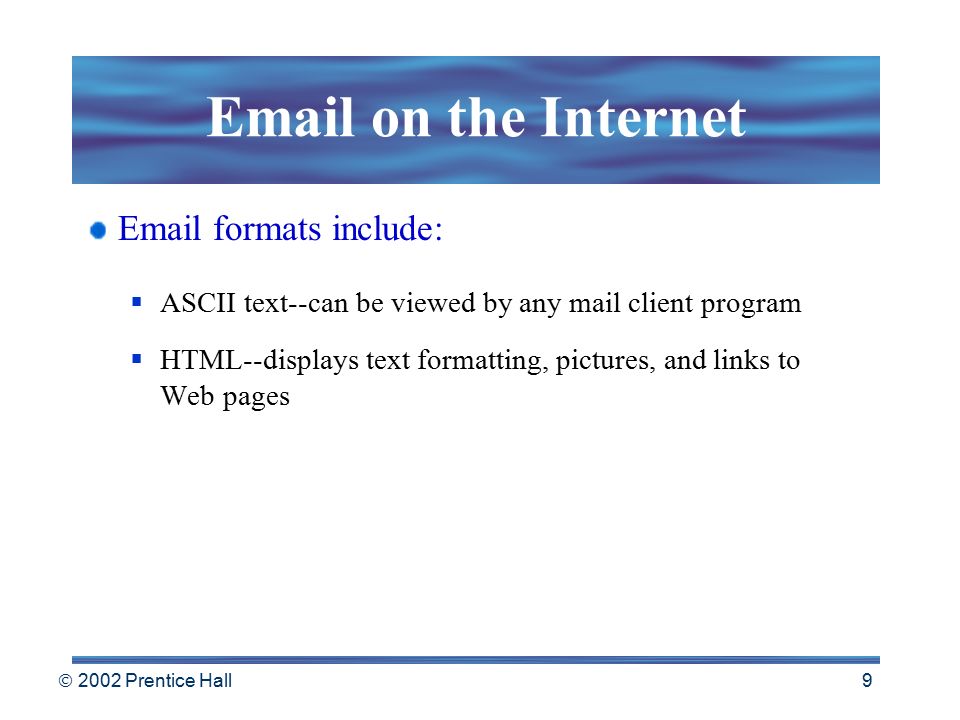 Email on the Internet

Email formats include:

ASCII text--can be viewed by any mail client program

HTML--displays text formatting, pictures, and links to Web pages

© 2002 Prentice Hall

9